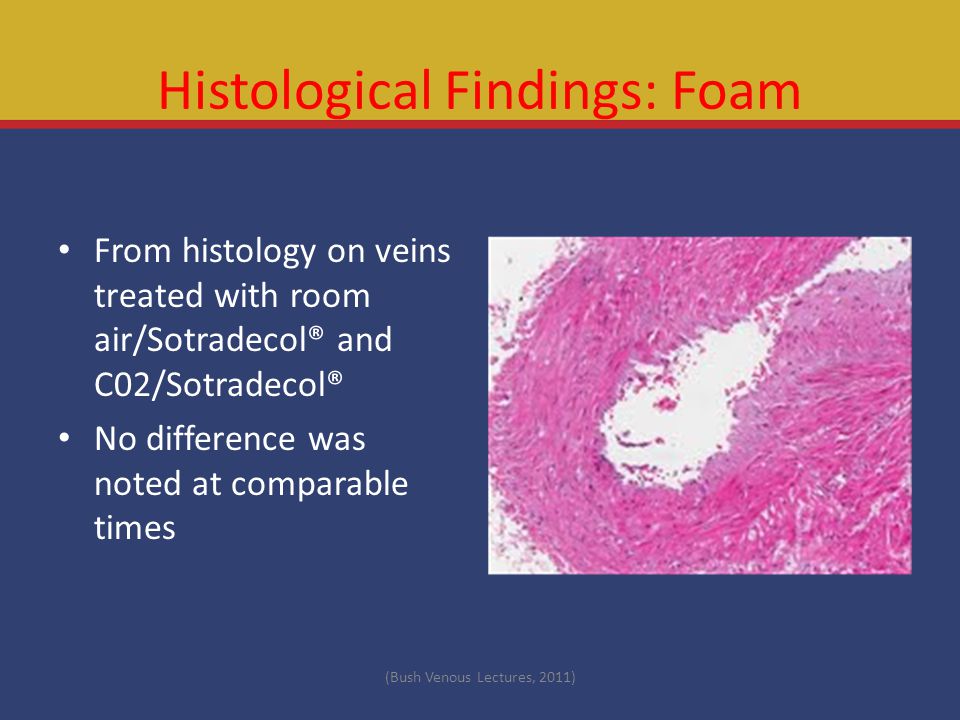 Histological Findings: Foam

• From histology on veins treated with room air/Sotradecol® and C02/Sotradecol®
• No difference was noted at comparable times

(Bush Venous Lectures, 2011)